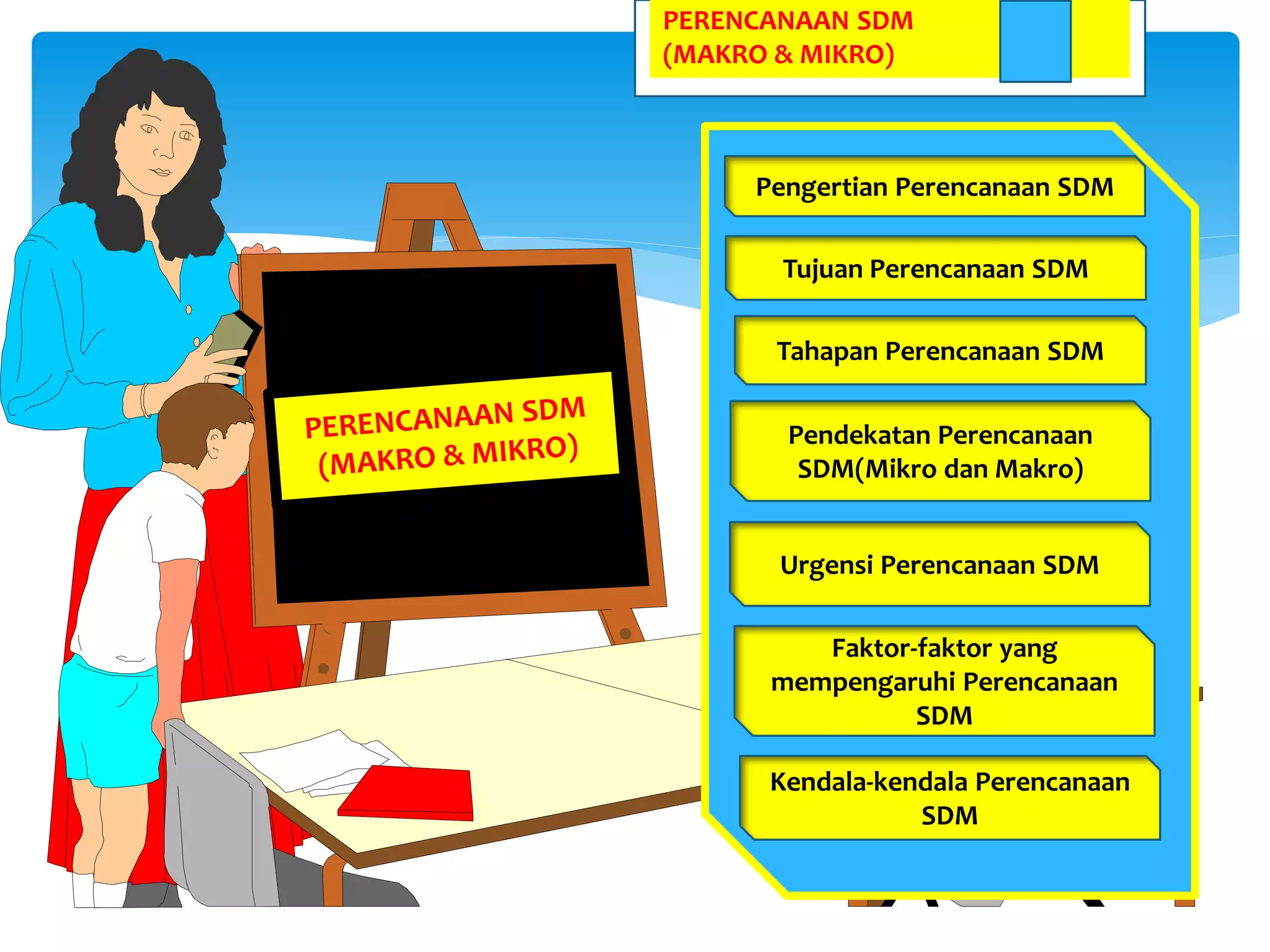 PERENCANAAN SDM
(MAKRO & MIKRO)

PERENCANAAN SDM
(MAKRO & MIKRO)

Pengertian Perencanaan SDM

Tujuan Perencanaan SDM

Tahapan Perencanaan SDM

Pendekatan Perencanaan SDM(Mikro dan Makro)

Urgensi Perencanaan SDM

Faktor-faktor yang mempengaruhi Perencanaan SDM

Kendala-kendala Perencanaan SDM